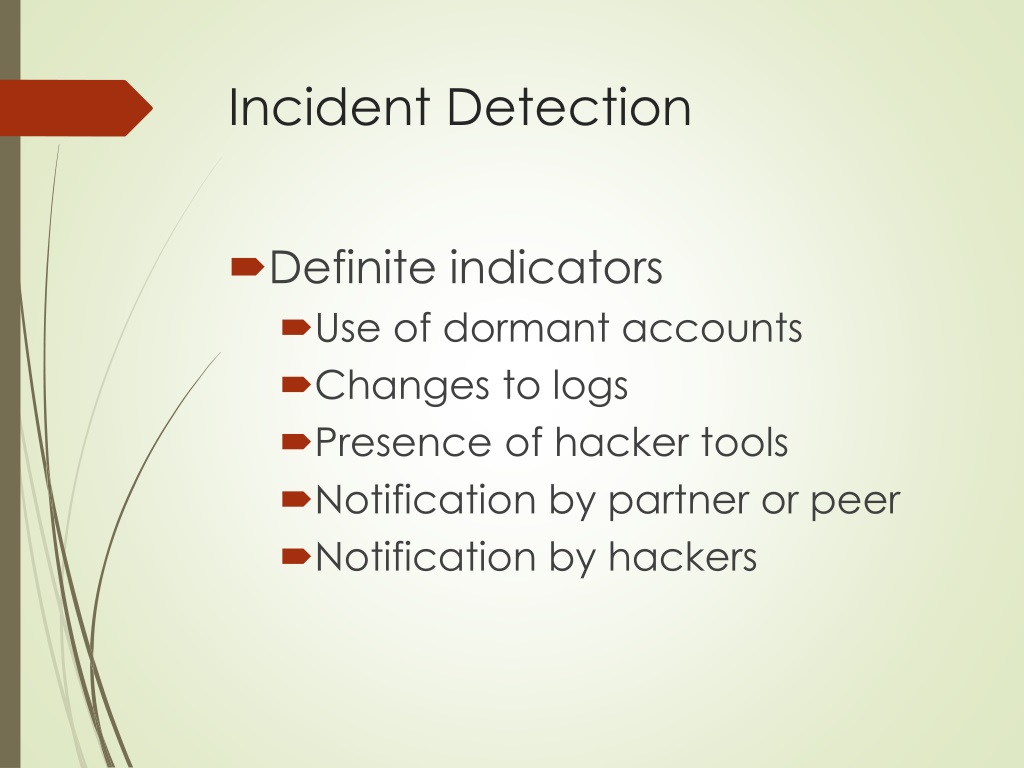 Incident Detection

Definite indicators
Use of dormant accounts
Changes to logs
Presence of hacker tools
Notification by partner or peer
Notification by hackers